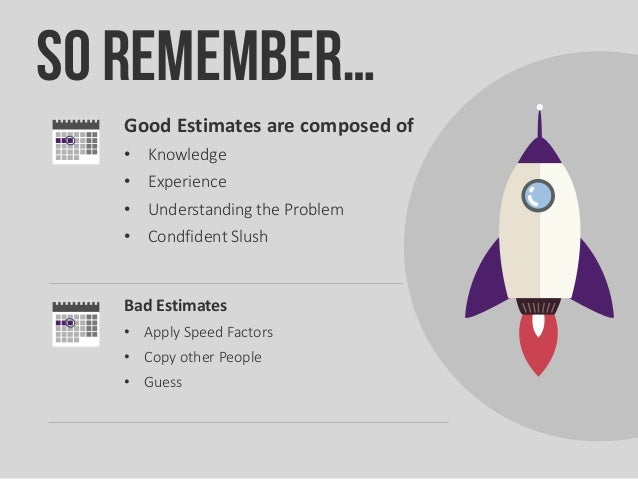 SO REMEMBER...

Good Estimates are composed of
• Knowledge
• Experience
• Understanding the Problem
• Condfident Slush

Bad Estimates
• Apply Speed Factors
• Copy other People
• Guess